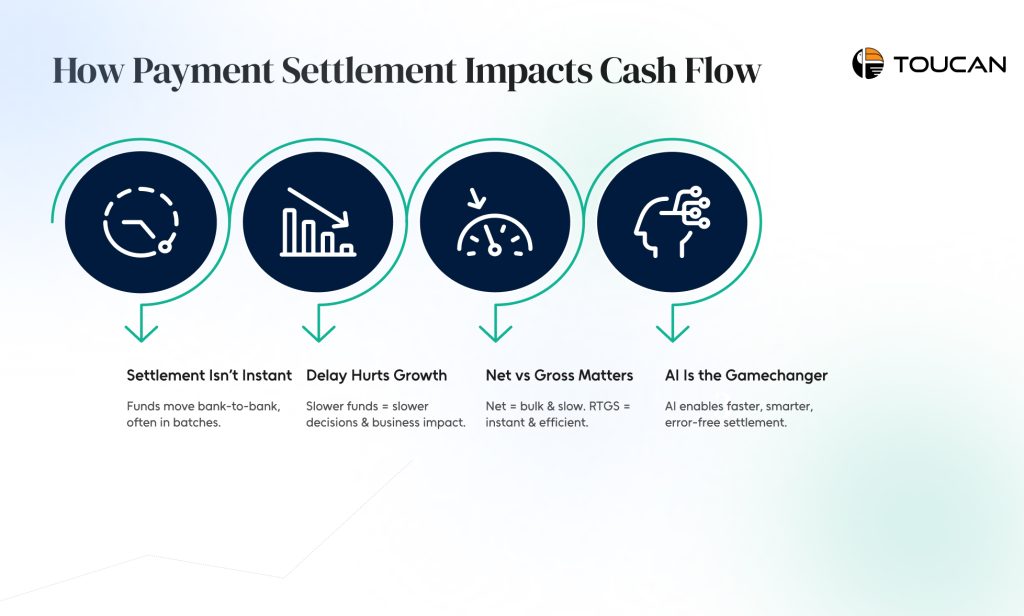 How Payment Settlement Impacts Cash Flow

TOUCAN

Settlement Isn't Instant

Funds move bank-to-bank, often in batches.

Delay Hurts Growth

Slower funds = slower decisions & business impact.

Net vs Gross Matters

Net = bulk & slow. RTGS = instant & efficient.

AI Is the Gamechanger

AI enables faster, smarter, error-free settlement.